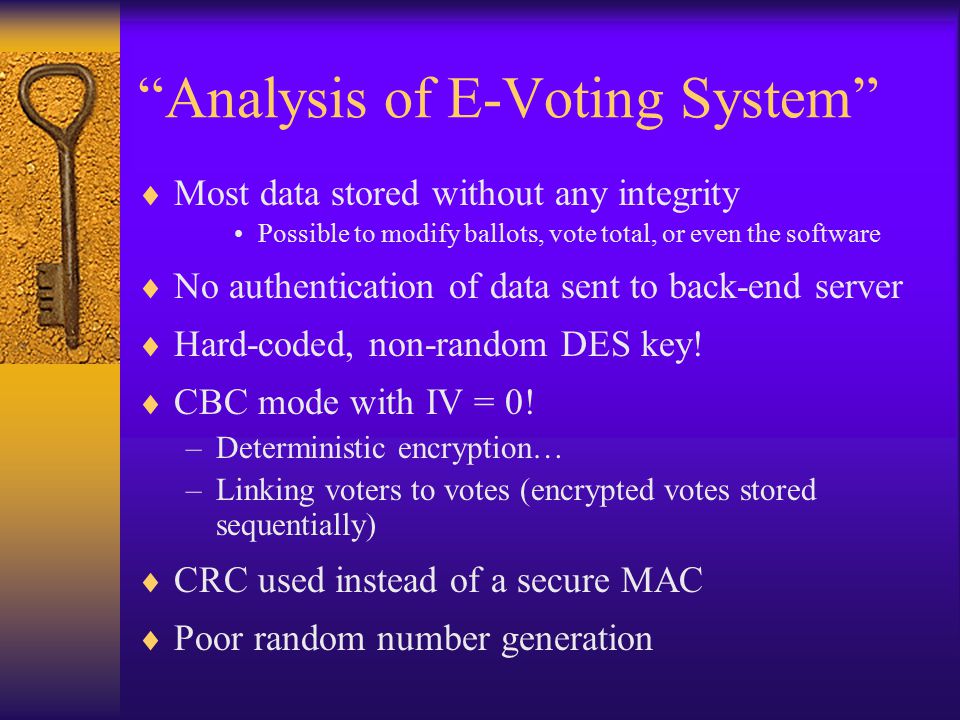 “Analysis of E-Voting System”

♦ Most data stored without any integrity
• Possible to modify ballots, vote total, or even the software

♦ No authentication of data sent to back-end server

♦ Hard-coded, non-random DES key!

♦ CBC mode with IV = 0!
– Deterministic encryption…
– Linking voters to votes (encrypted votes stored sequentially)

♦ CRC used instead of a secure MAC

♦ Poor random number generation